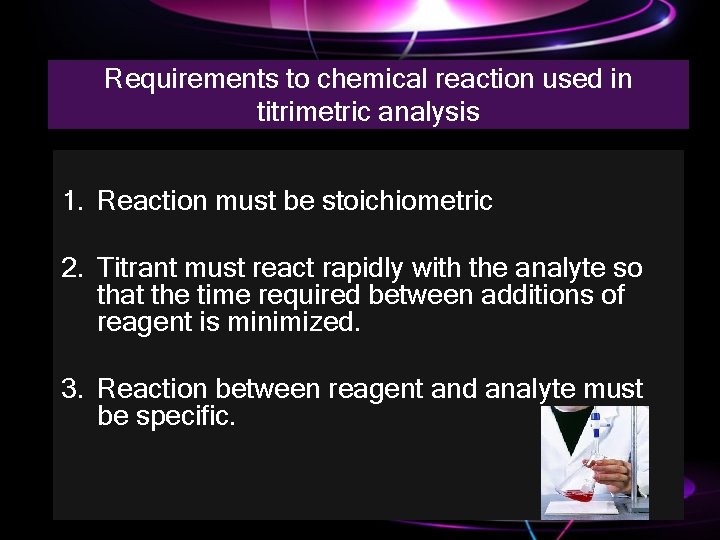 Requirements to chemical reaction used in titrimetric analysis

1. Reaction must be stoichiometric

2. Titrant must react rapidly with the analyte so that the time required between additions of reagent is minimized.

3. Reaction between reagent and analyte must be specific.